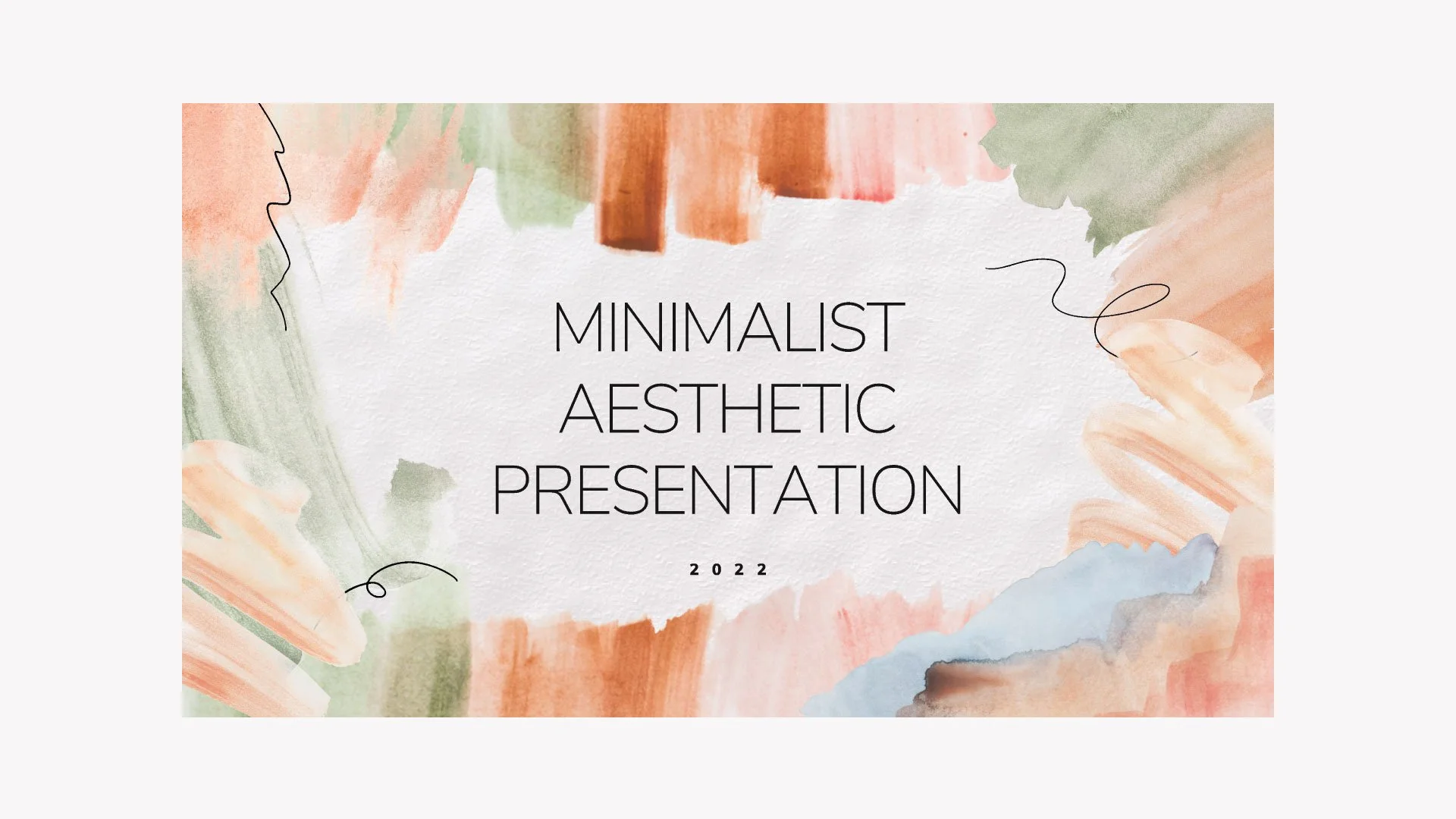 MINIMALIST AESTHETIC PRESENTATION

2022